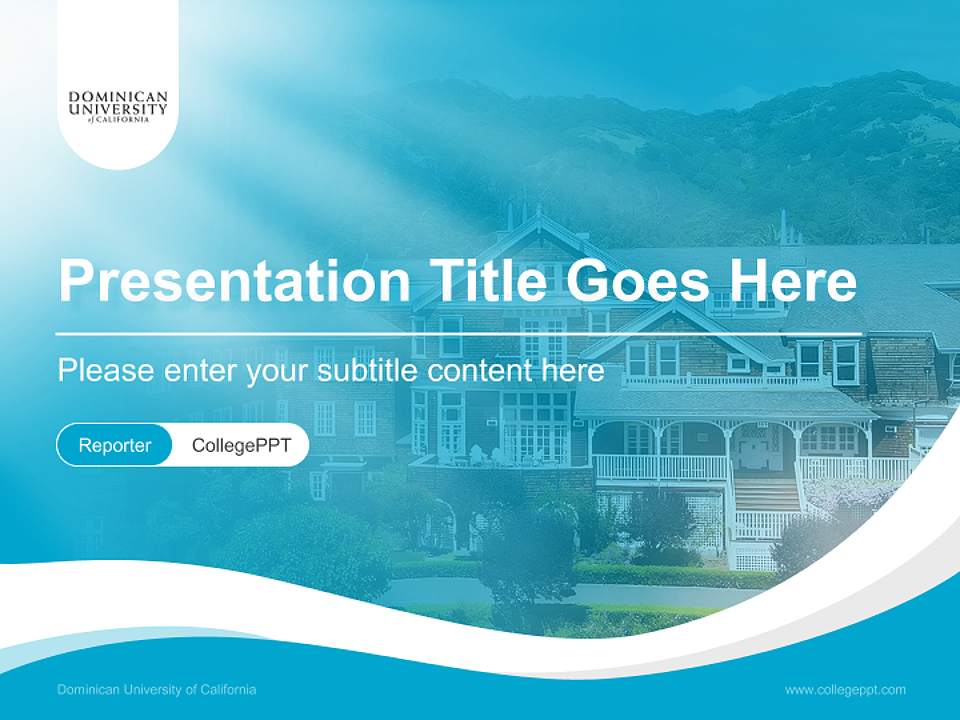 DOMINICAN UNIVERSITY of CALIFORNIA

Presentation Title Goes Here

Please enter your subtitle content here

Reporter CollegePPT

Dominican University of California

www.collegeppt.com